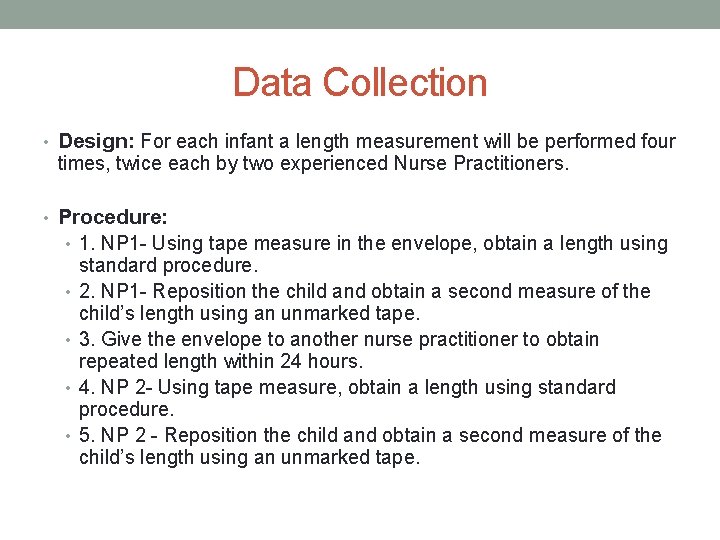 Data Collection

• Design: For each infant a length measurement will be performed four times, twice each by two experienced Nurse Practitioners.

• Procedure:
• 1. NP1- Using tape measure in the envelope, obtain a length using standard procedure.
• 2. NP1- Reposition the child and obtain a second measure of the child's length using an unmarked tape.
• 3. Give the envelope to another nurse practitioner to obtain repeated length within 24 hours.
• 4. NP 2- Using tape measure, obtain a length using standard procedure.
• 5. NP 2 - Reposition the child and obtain a second measure of the child's length using an unmarked tape.